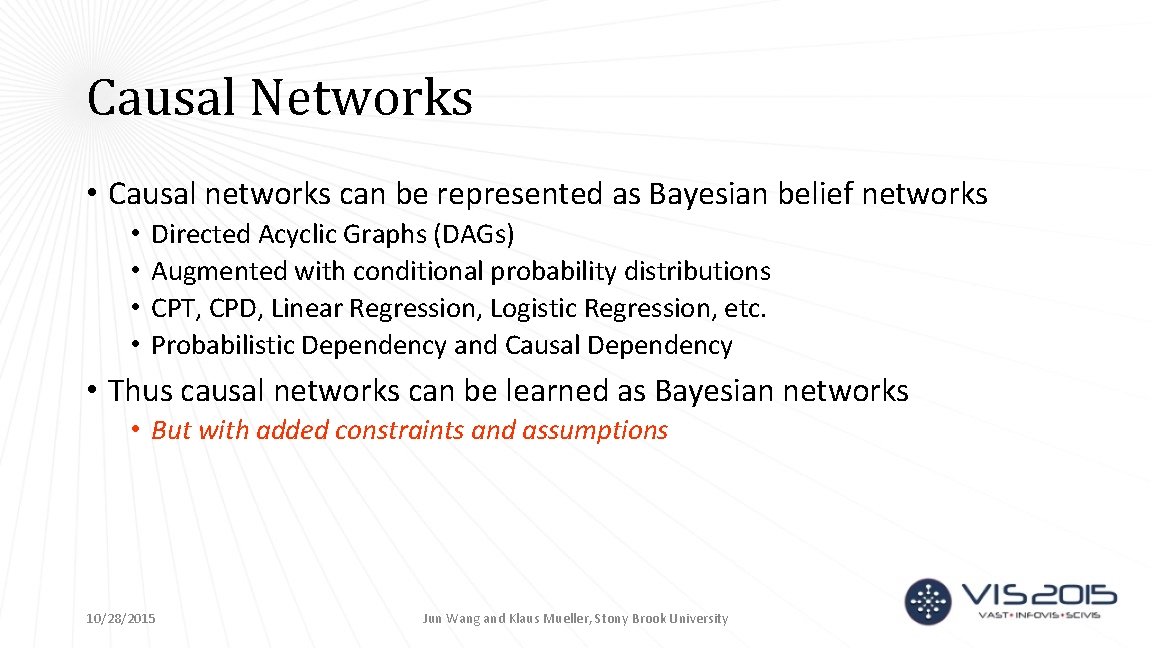 Causal Networks

• Causal networks can be represented as Bayesian belief networks
  • Directed Acyclic Graphs (DAGs)
  • Augmented with conditional probability distributions
  • CPT, CPD, Linear Regression, Logistic Regression, etc.
  • Probabilistic Dependency and Causal Dependency

• Thus causal networks can be learned as Bayesian networks
  • But with added constraints and assumptions

10/28/2015

Jun Wang and Klaus Mueller, Stony Brook University

VIS2015
VAST • INFOVIS • SCIVIS